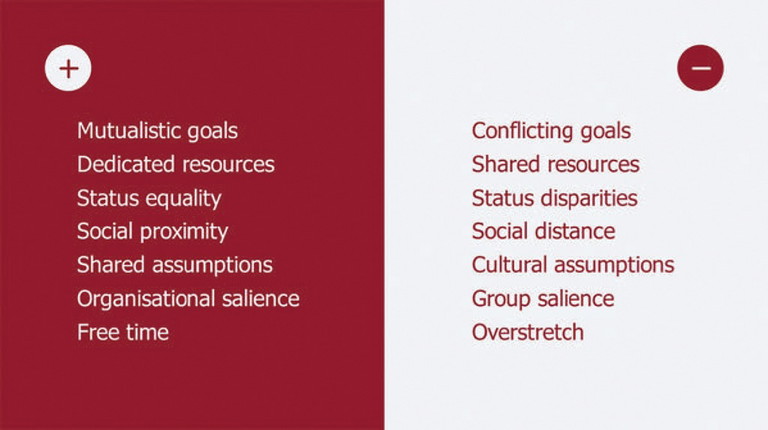 +

Mutualistic goals
Dedicated resources
Status equality
Social proximity
Shared assumptions
Organisational salience
Free time

−

Conflicting goals
Shared resources
Status disparities
Social distance
Cultural assumptions
Group salience
Overstretch